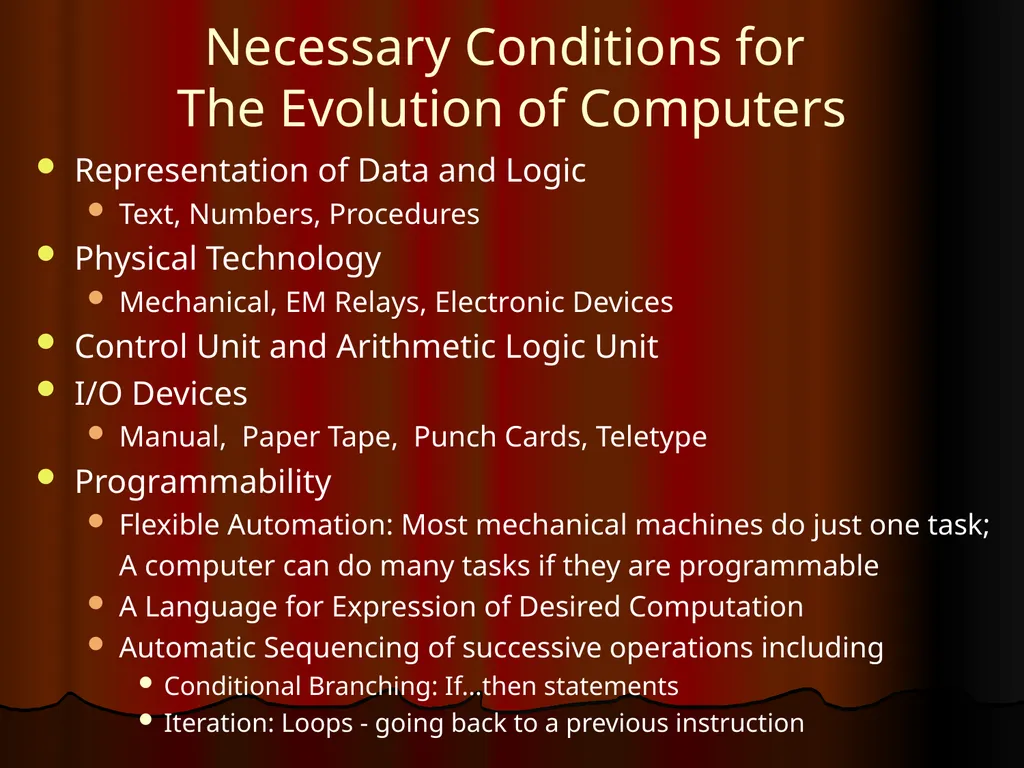 Necessary Conditions for The Evolution of Computers

- Representation of Data and Logic
  - Text, Numbers, Procedures
- Physical Technology
  - Mechanical, EM Relays, Electronic Devices
- Control Unit and Arithmetic Logic Unit
- I/O Devices
  - Manual, Paper Tape, Punch Cards, Teletype
- Programmability
  - Flexible Automation: Most mechanical machines do just one task; A computer can do many tasks if they are programmable
  - A Language for Expression of Desired Computation
  - Automatic Sequencing of successive operations including
    - Conditional Branching: If…then statements
    - Iteration: Loops - going back to a previous instruction